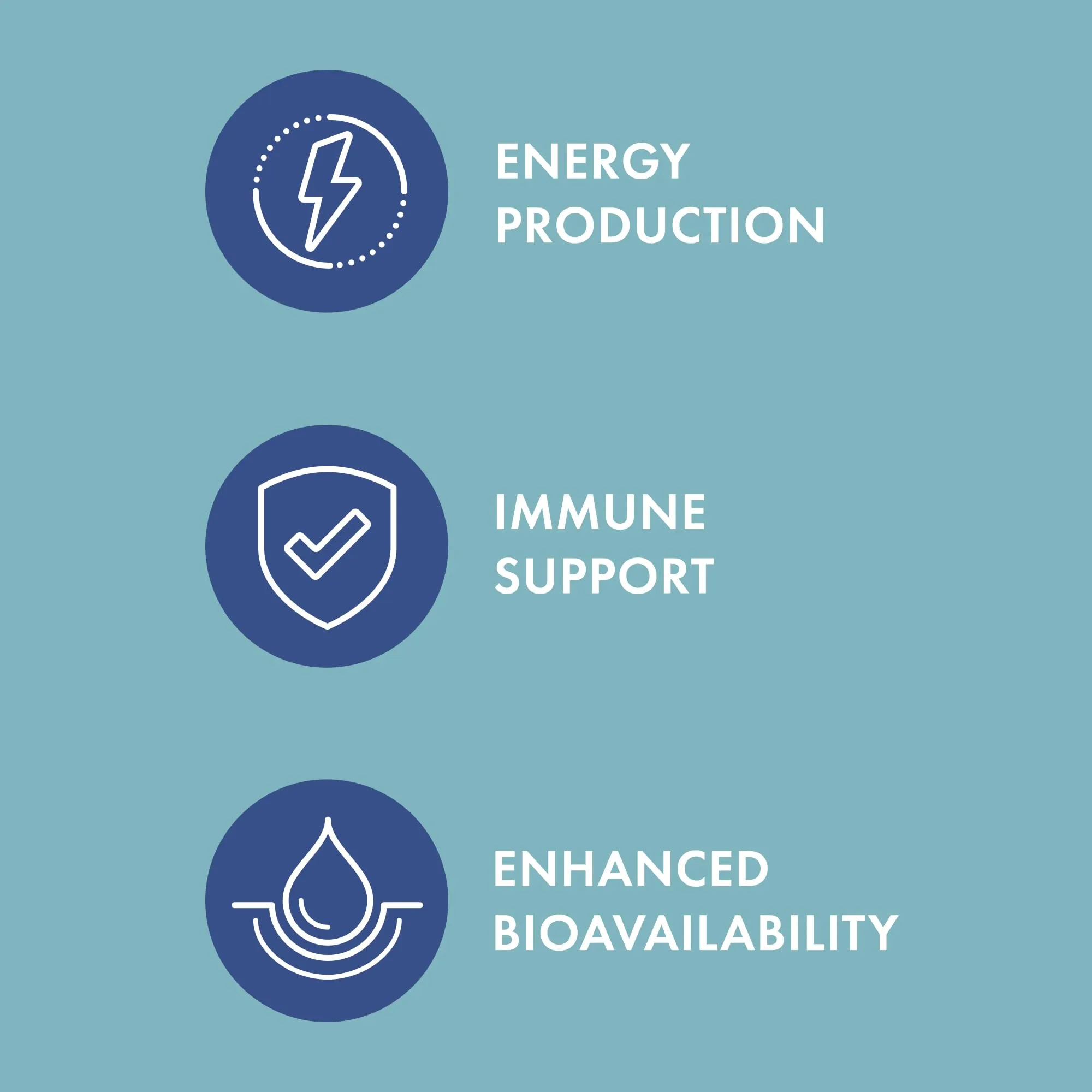 ENERGY PRODUCTION

IMMUNE SUPPORT

ENHANCED BIOAVAILABILITY